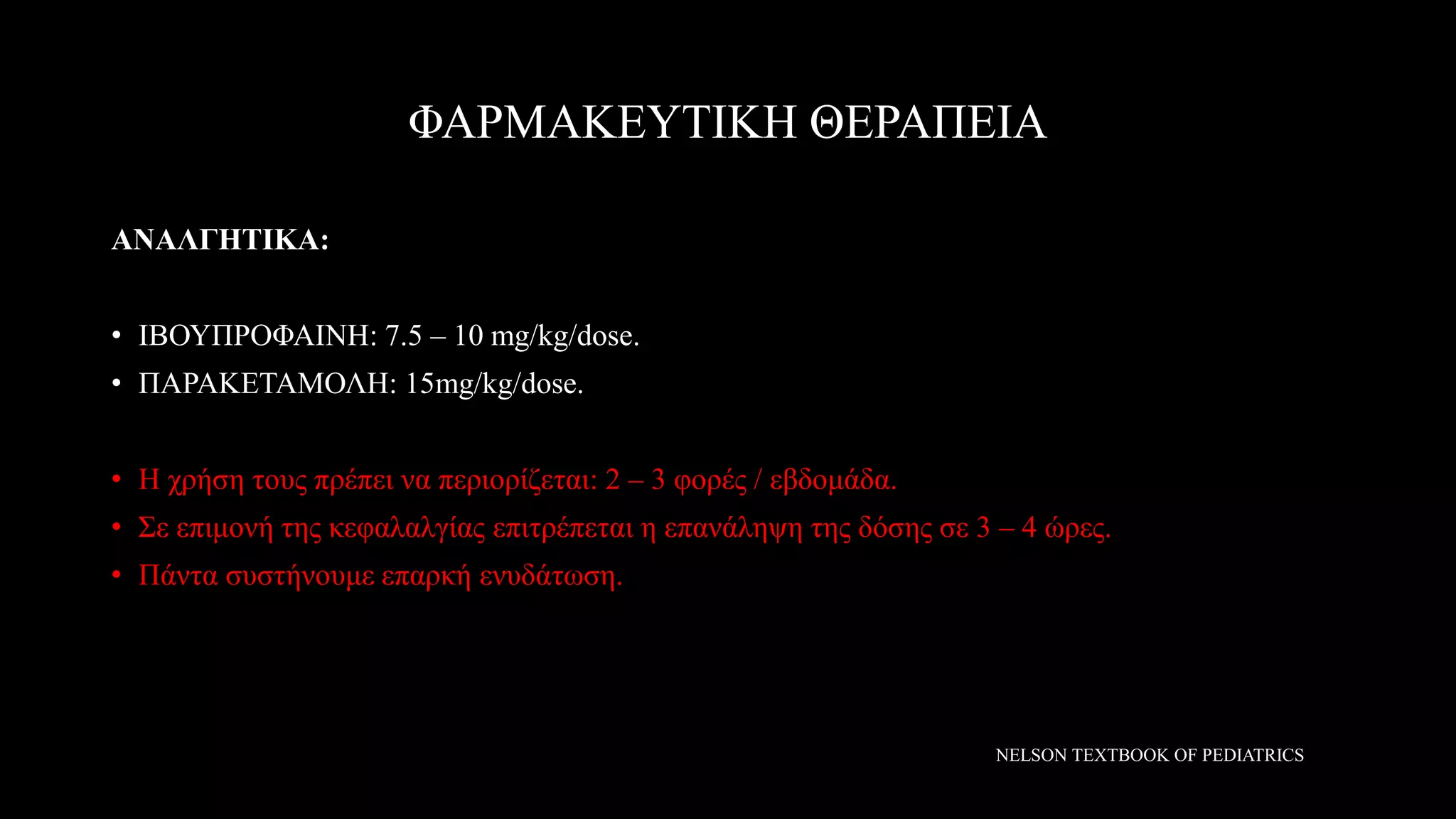 ΦΑΡΜΑΚΕΥΤΙΚΗ ΘΕΡΑΠΕΙΑ

ΑΝΑΛΓΗΤΙΚΑ:

• ΙΒΟΥΠΡΟΦΑΙΝΗ: 7.5 – 10 mg/kg/dose.
• ΠΑΡΑΚΕΤΑΜΟΛΗ: 15mg/kg/dose.

• Η χρήση τους πρέπει να περιορίζεται: 2 – 3 φορές / εβδομάδα.
• Σε επιμονή της κεφαλαλγίας επιτρέπεται η επανάληψη της δόσης σε 3 – 4 ώρες.
• Πάντα συστήνουμε επαρκή ενυδάτωση.

NELSON TEXTBOOK OF PEDIATRICS